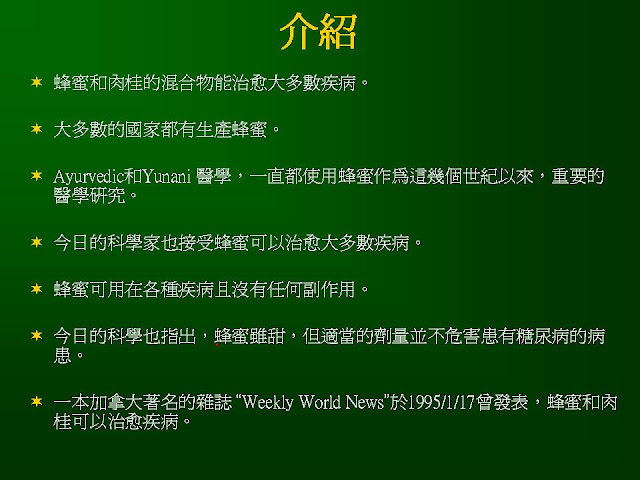 介紹

蜂蜜和肉桂的混合物能治愈大多數疾病。

大多數的國家都有生產蜂蜜。

Ayurvedic和Yunani 醫學，一直都使用蜂蜜作爲這幾個世紀以來，重要的醫學研究。

今日的科學家也接受蜂蜜可以治愈大多數疾病。

蜂蜜可用在各種疾病且沒有任何副作用。

今日的科學也指出，蜂蜜雖甜，但適當的劑量並不危害患有糖尿病的病患。

一本加拿大著名的雜誌 “Weekly World News”於1995/1/17曾發表，蜂蜜和肉桂可以治愈疾病。